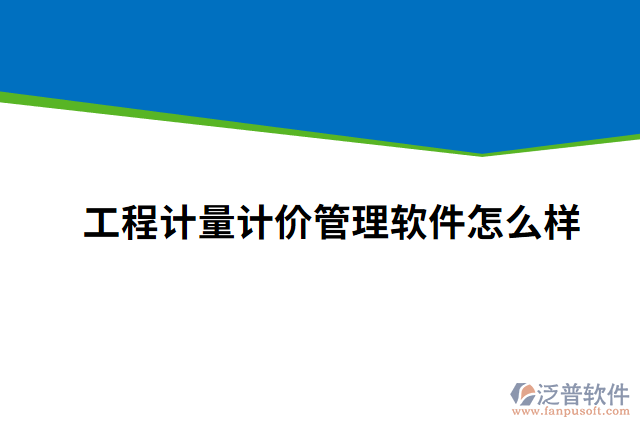 工程计量计价管理软件怎么样

泛普软件
www.fanpusoft.com